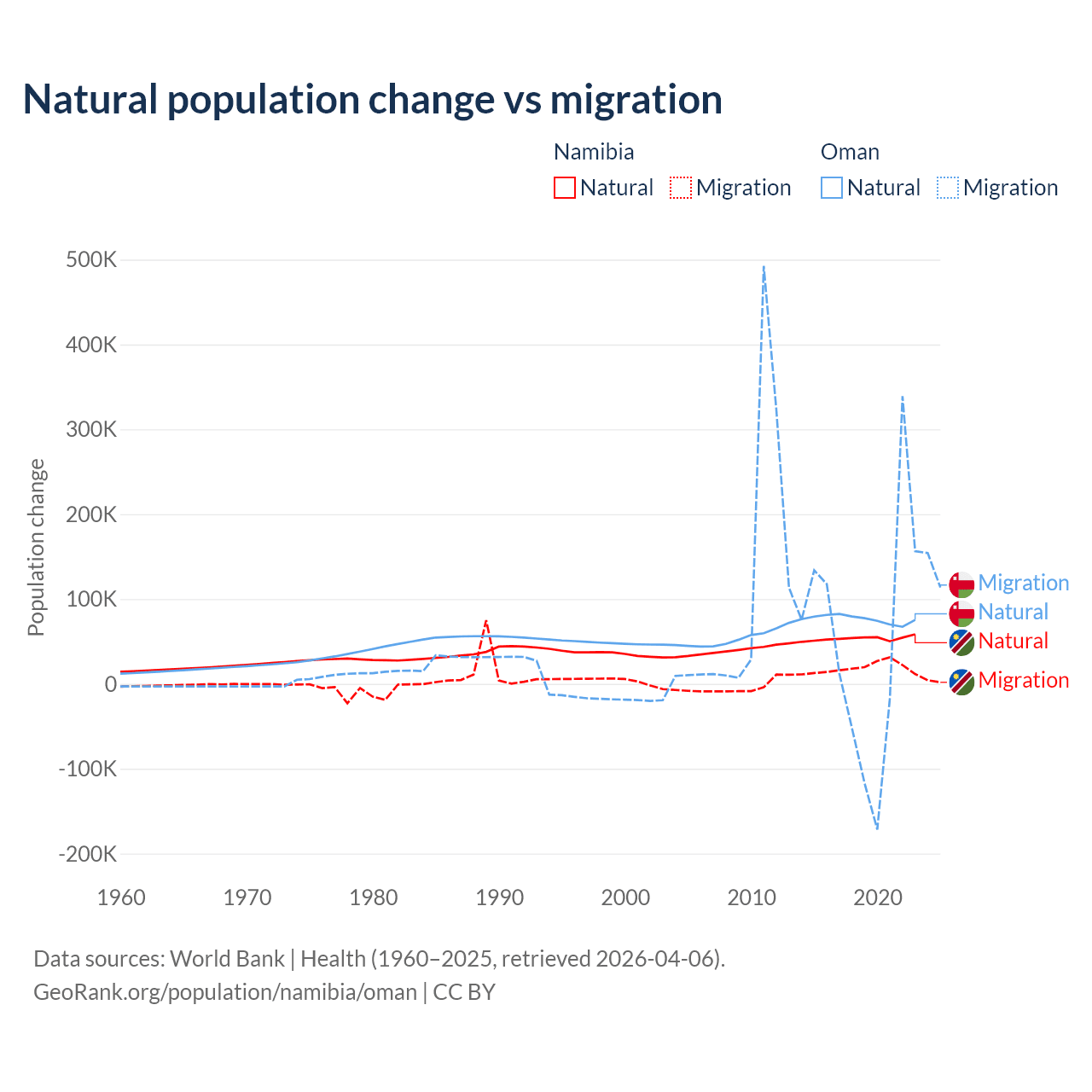 Natural population change vs migration

Namibia
Natural Migration

Oman
Natural Migration

Population change

500K
400K
300K
200K
100K
0
-100K
-200K

1960 1970 1980 1990 2000 2010 2020

Migration
Natural
Natural
Migration

Data sources: World Bank | Health (1960–2025, retrieved 2026-04-06).
GeoRank.org/population/namibia/oman | CC BY